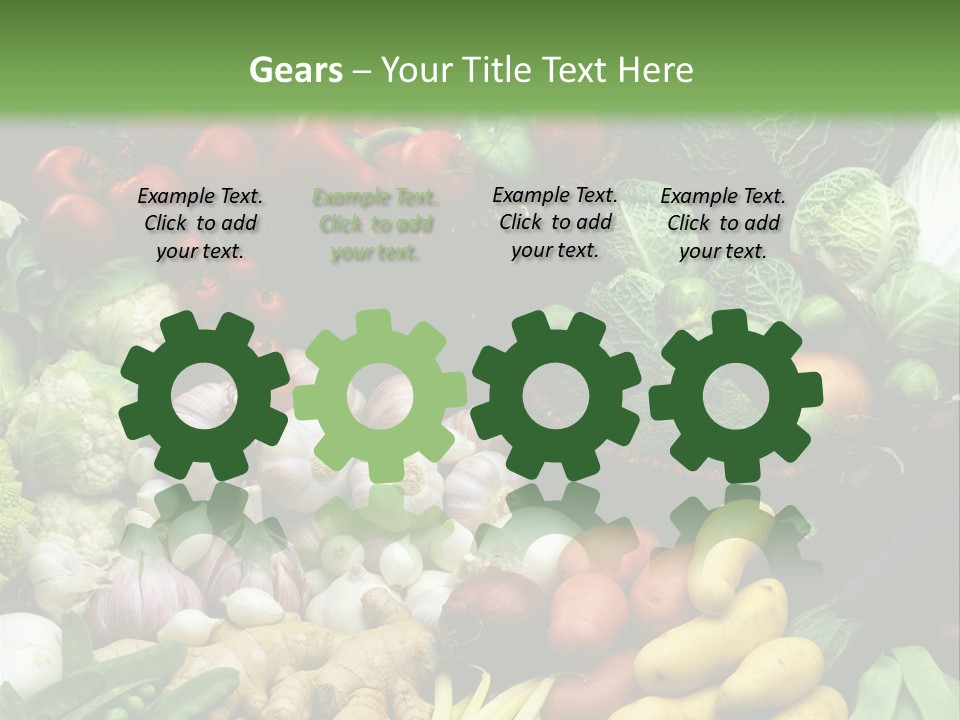 Gears – Your Title Text Here

Example Text. Click to add your text.

Example Text. Click to add your text.

Example Text. Click to add your text.

Example Text. Click to add your text.